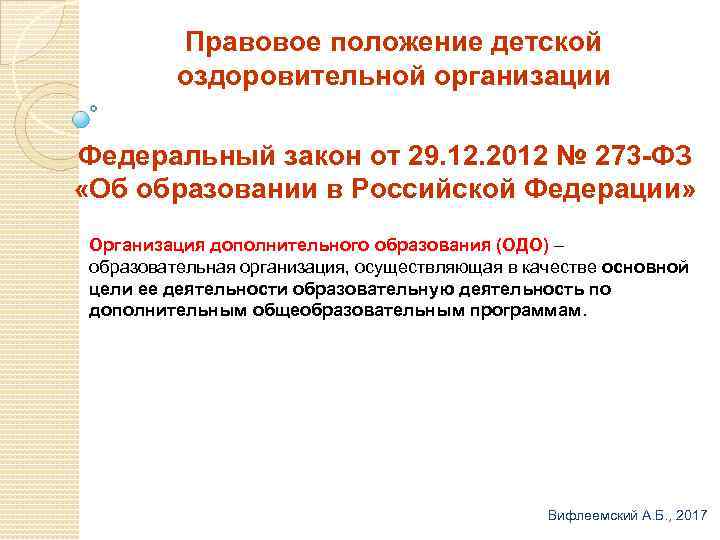 Правовое положение детской оздоровительной организации

Федеральный закон от 29.12.2012 № 273-ФЗ «Об образовании в Российской Федерации»

Организация дополнительного образования (ОДО) – образовательная организация, осуществляющая в качестве основной цели ее деятельности образовательную деятельность по дополнительным общеобразовательным программам.

Вифлеемский А.Б., 2017